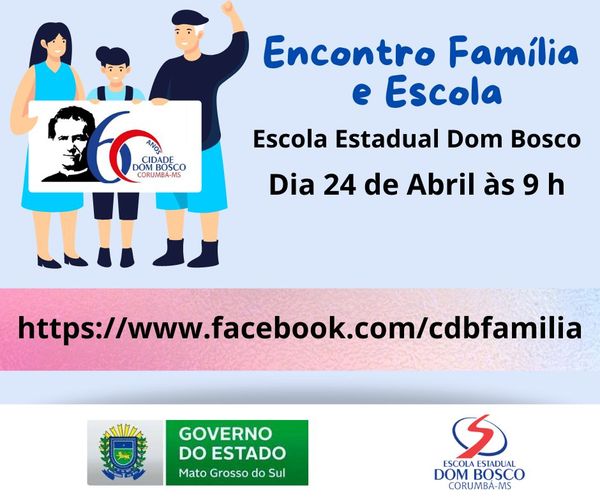 60 ANOS
CIDADE DOM BOSCO
CORUMBÁ-MS

Encontro Família e Escola

Escola Estadual Dom Bosco

Dia 24 de Abril às 9 h

https://www.facebook.com/cdbfamilia

GOVERNO DO ESTADO
Mato Grosso do Sul

ESCOLA ESTADUAL
DOM BOSCO
CORUMBÁ-MS